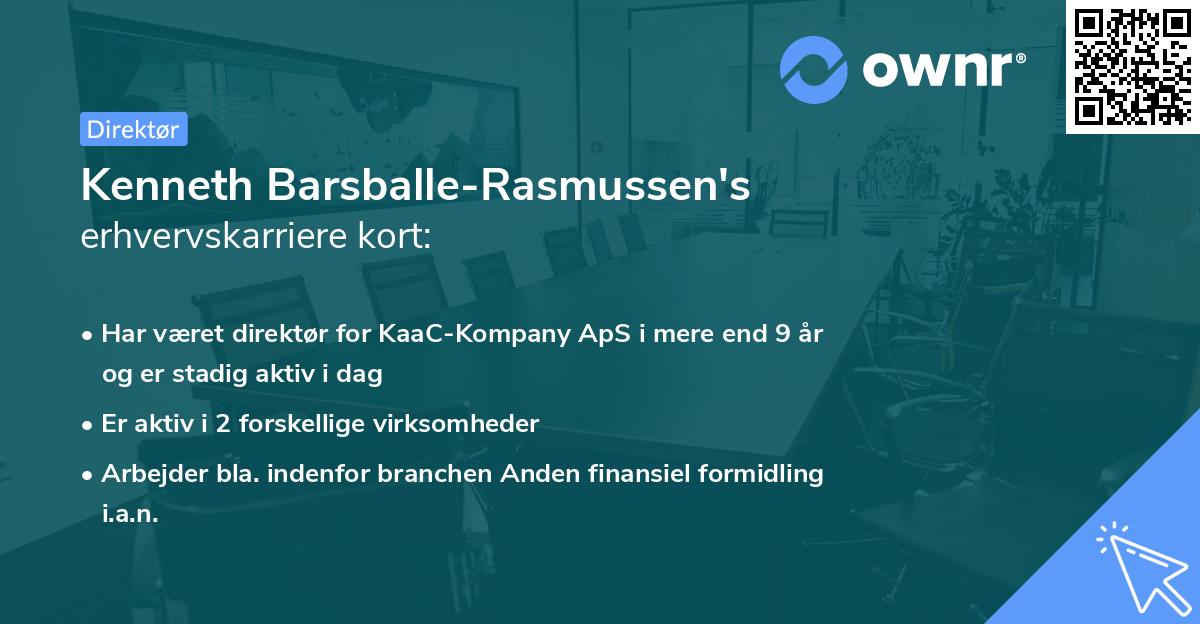 ownr®

Direktør

Kenneth Barsballe-Rasmussen's erhvervskarriere kort:

• Har været direktør for KaaC-Kompany ApS i mere end 9 år og er stadig aktiv i dag
• Er aktiv i 2 forskellige virksomheder
• Arbejder bla. indenfor branchen Anden finansiel formidling i.a.n.